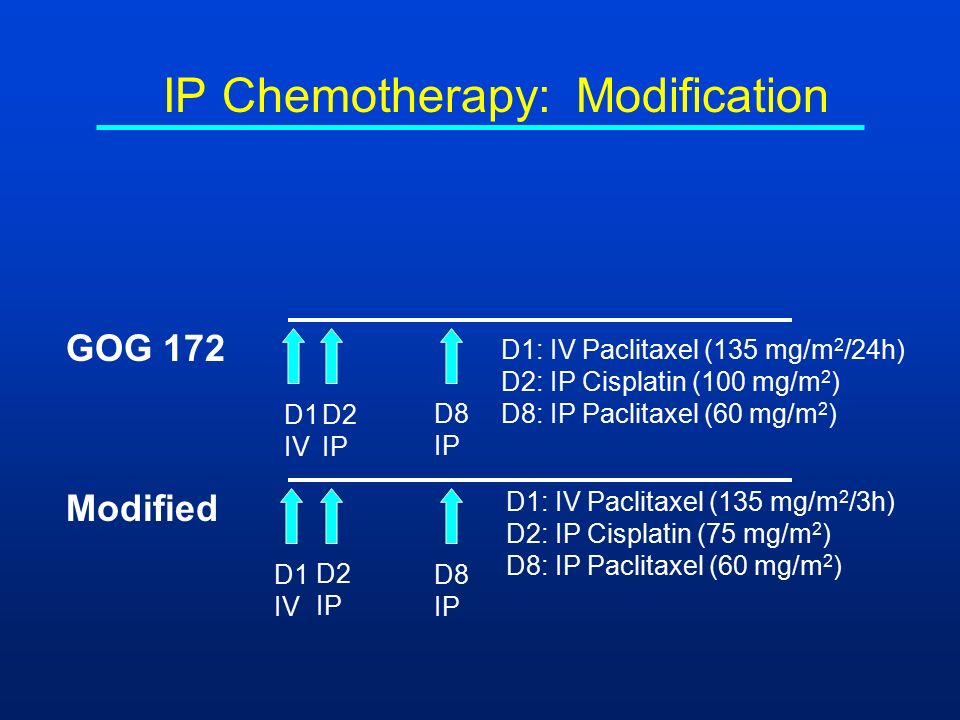 IP Chemotherapy: Modification

GOG 172

D1 IV D2 IP D8 IP

D1: IV Paclitaxel (135 mg/m$^2$/24h)
D2: IP Cisplatin (100 mg/m$^2$)
D8: IP Paclitaxel (60 mg/m$^2$)

Modified

D1 IV D2 IP D8 IP

D1: IV Paclitaxel (135 mg/m$^2$/3h)
D2: IP Cisplatin (75 mg/m$^2$)
D8: IP Paclitaxel (60 mg/m$^2$)